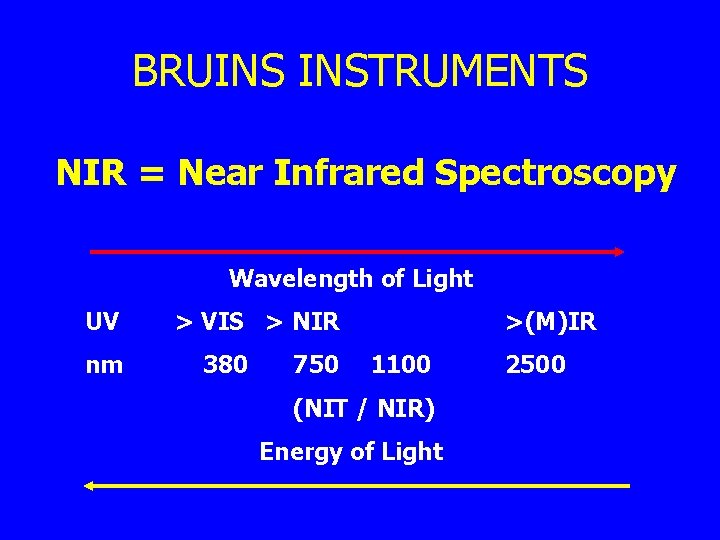 BRUINS INSTRUMENTS

NIR = Near Infrared Spectroscopy

Wavelength of Light

UV > VIS > NIR >(M)IR

nm 380 750 1100 2500

(NIT / NIR)

Energy of Light